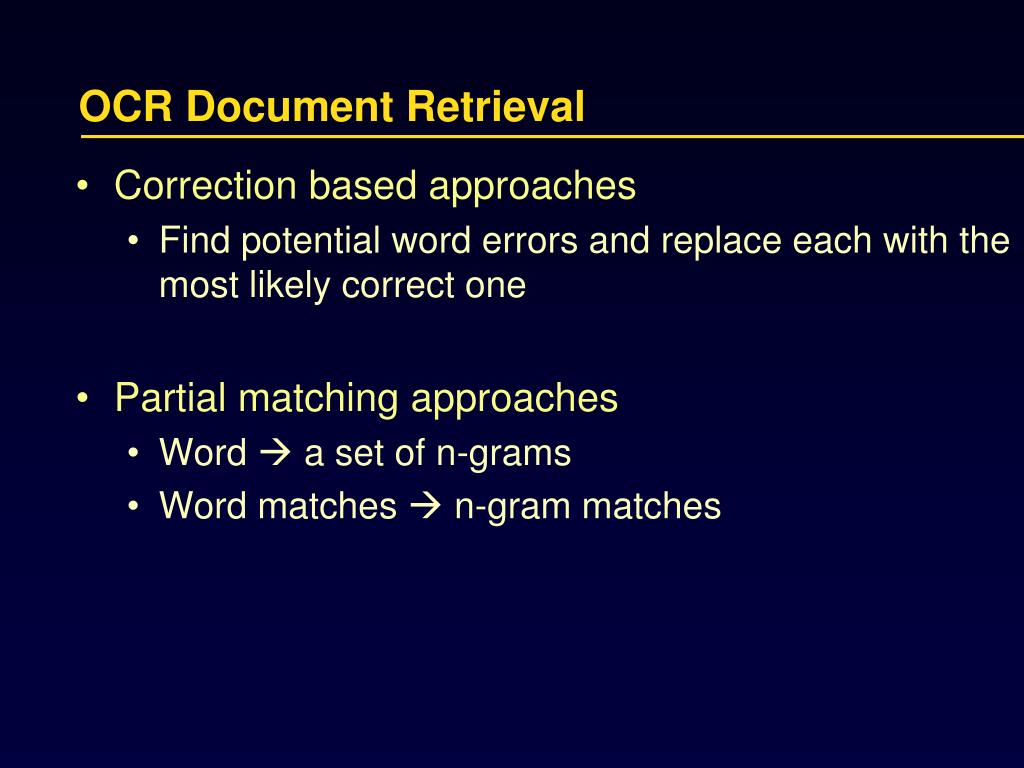 OCR Document Retrieval

• Correction based approaches
  • Find potential word errors and replace each with the most likely correct one

• Partial matching approaches
  • Word → a set of n-grams
  • Word matches → n-gram matches